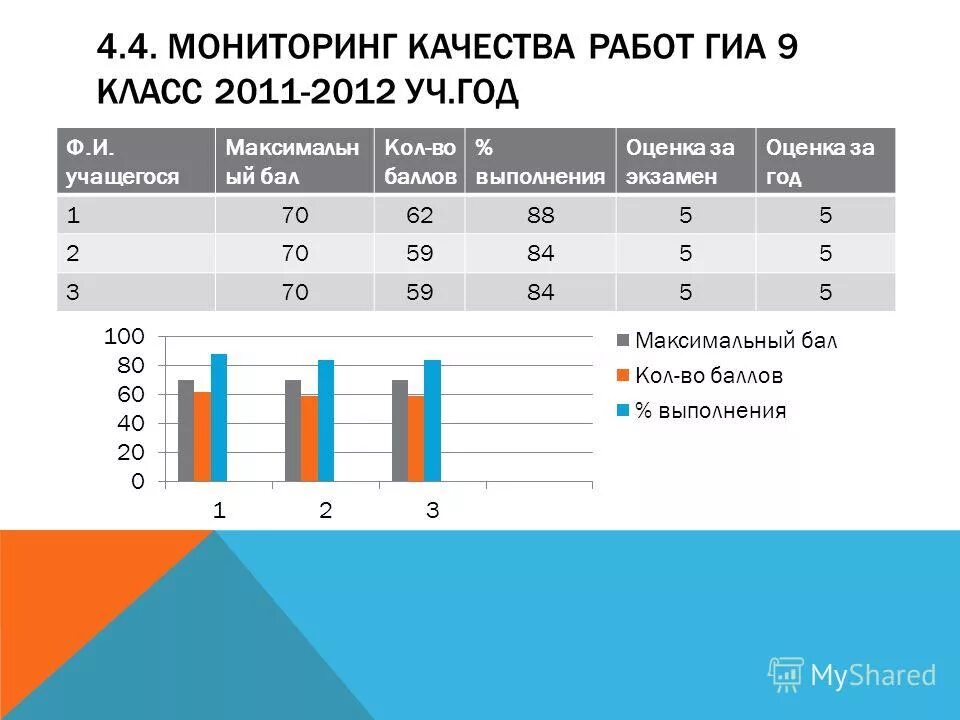 4.4. МОНИТОРИНГ КАЧЕСТВА РАБОТ ГИА 9 КЛАСС 2011-2012 УЧ.ГОД

| Ф.И. учащегося | Максимальный бал | Кол-во баллов | % выполнения | Оценка за экзамен | Оценка за год |
|---|---|---|---|---|---|
| 1 | 70 | 62 | 88 | 5 | 5 |
| 2 | 70 | 59 | 84 | 5 | 5 |
| 3 | 70 | 59 | 84 | 5 | 5 |

100
80
60
40
20
0
1
2
3

Максимальный бал
Кол-во баллов
% выполнения

MyShared